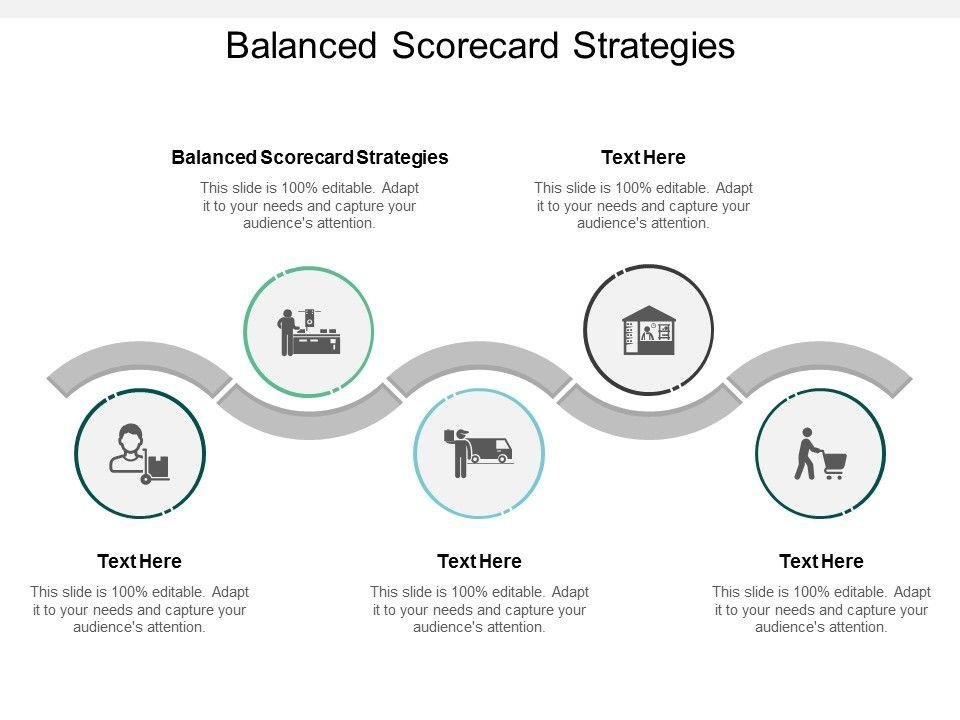 Balanced Scorecard Strategies

Balanced Scorecard Strategies
This slide is 100% editable. Adapt it to your needs and capture your audience's attention.

Text Here
This slide is 100% editable. Adapt it to your needs and capture your audience's attention.

Text Here
This slide is 100% editable. Adapt it to your needs and capture your audience's attention.

Text Here
This slide is 100% editable. Adapt it to your needs and capture your audience's attention.

Text Here
This slide is 100% editable. Adapt it to your needs and capture your audience's attention.